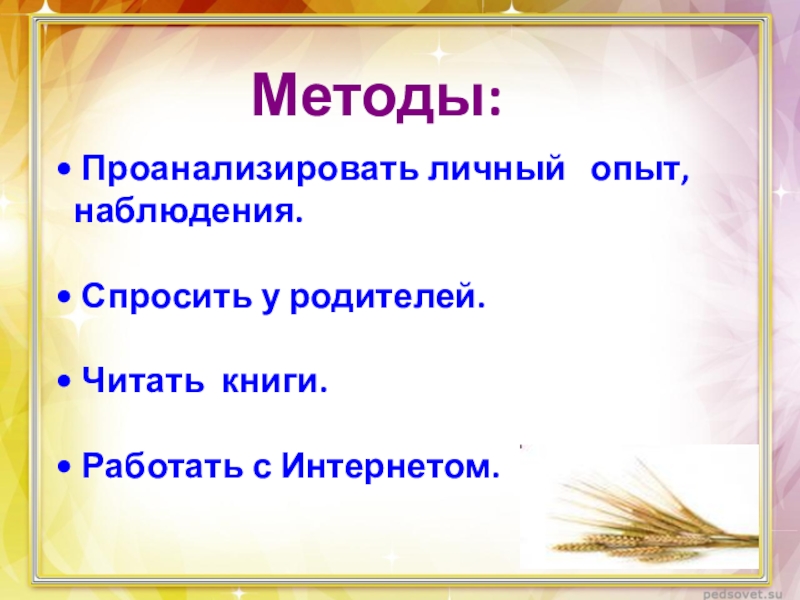 Методы:

• Проанализировать личный опыт, наблюдения.

• Спросить у родителей.

• Читать книги.

• Работать с Интернетом.

pedsovet.su